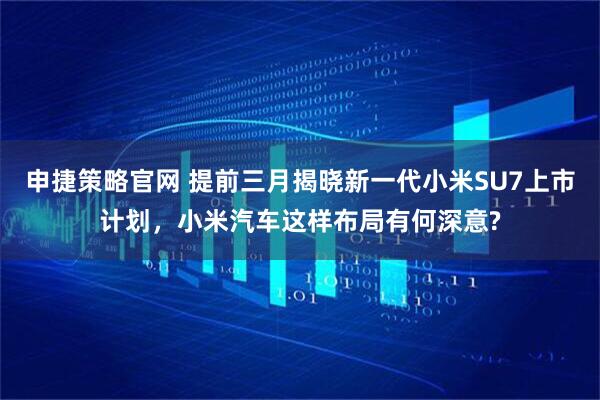 申捷策略官网 提前三月揭晓新一代小米SU7上市计划，小米汽车这样布局有何深意?